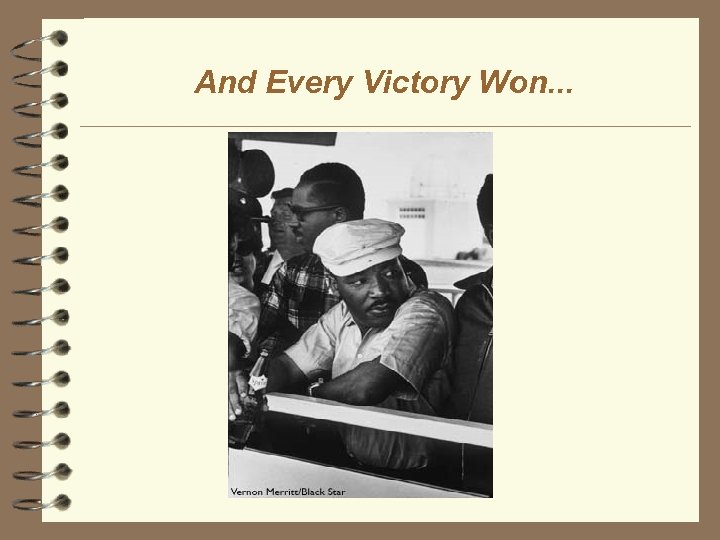 And Every Victory Won...

Vernon Merritt/Black Star